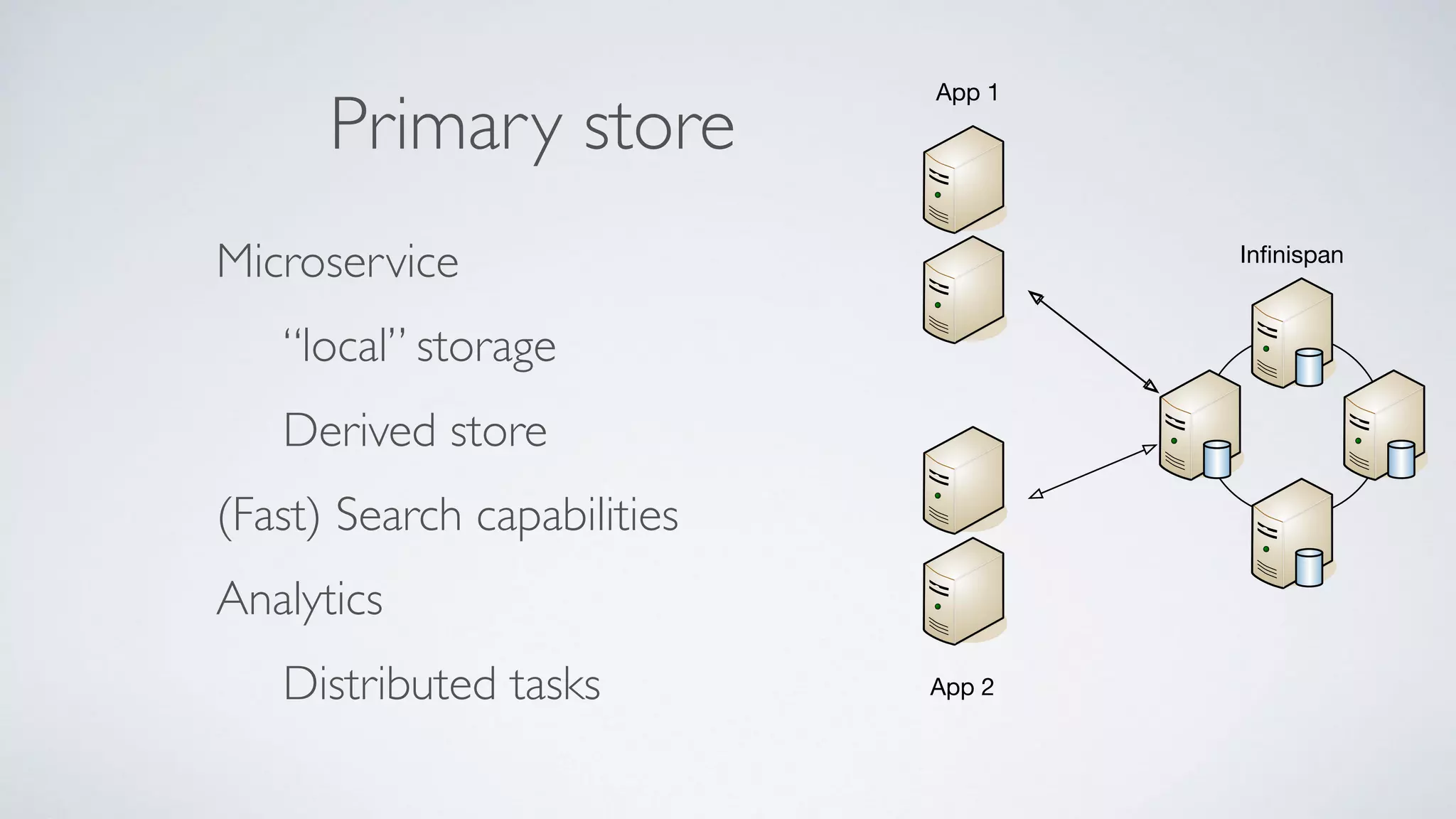 Primary store

Microservice

“local” storage

Derived store

(Fast) Search capabilities

Analytics

Distributed tasks

App 1

Infinispan

App 2